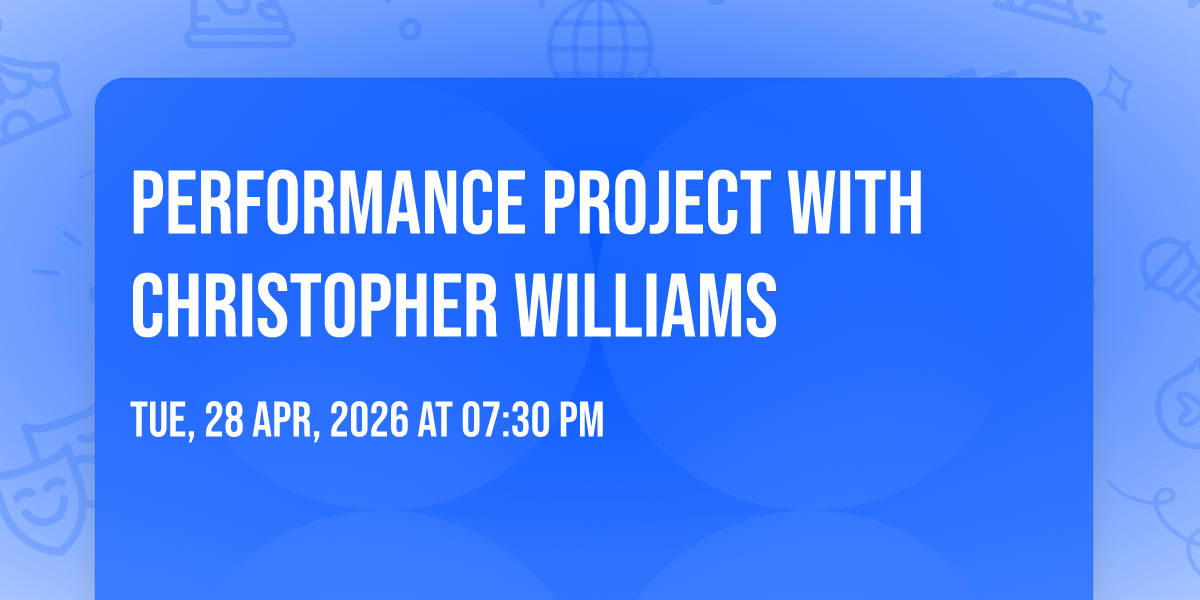 PERFORMANCE PROJECT WITH CHRISTOPHER WILLIAMS

TUE, 28 APR, 2026 AT 07:30 PM